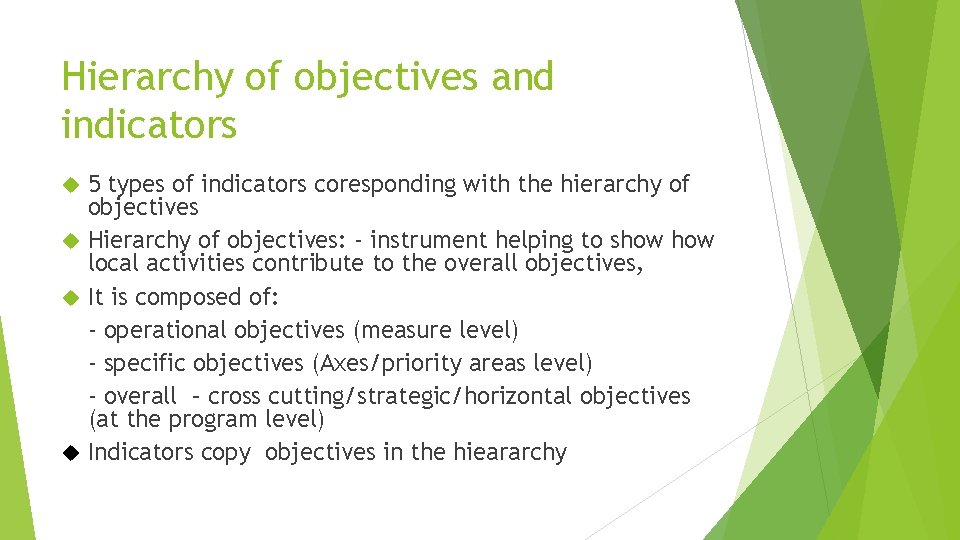 Hierarchy of objectives and indicators

5 types of indicators coresponding with the hierarchy of objectives

Hierarchy of objectives: - instrument helping to show how local activities contribute to the overall objectives,

It is composed of:

- operational objectives (measure level)

- specific objectives (Axes/priority areas level)

- overall – cross cutting/strategic/horizontal objectives (at the program level)

Indicators copy objectives in the hieararchy